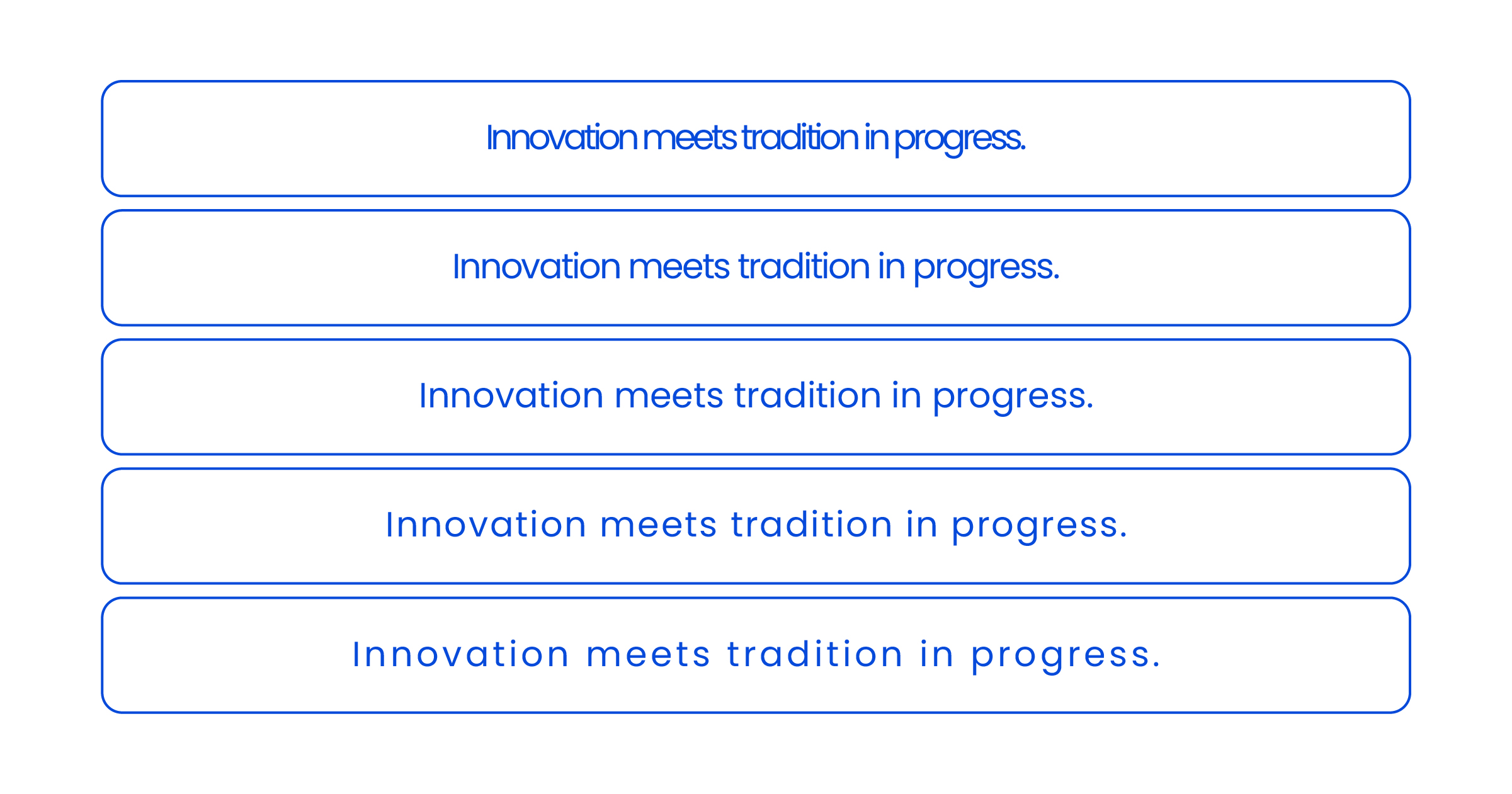 Innovation meets tradition in progress.

Innovation meets tradition in progress.

Innovation meets tradition in progress.

Innovation meets tradition in progress.

Innovation meets tradition in progress.